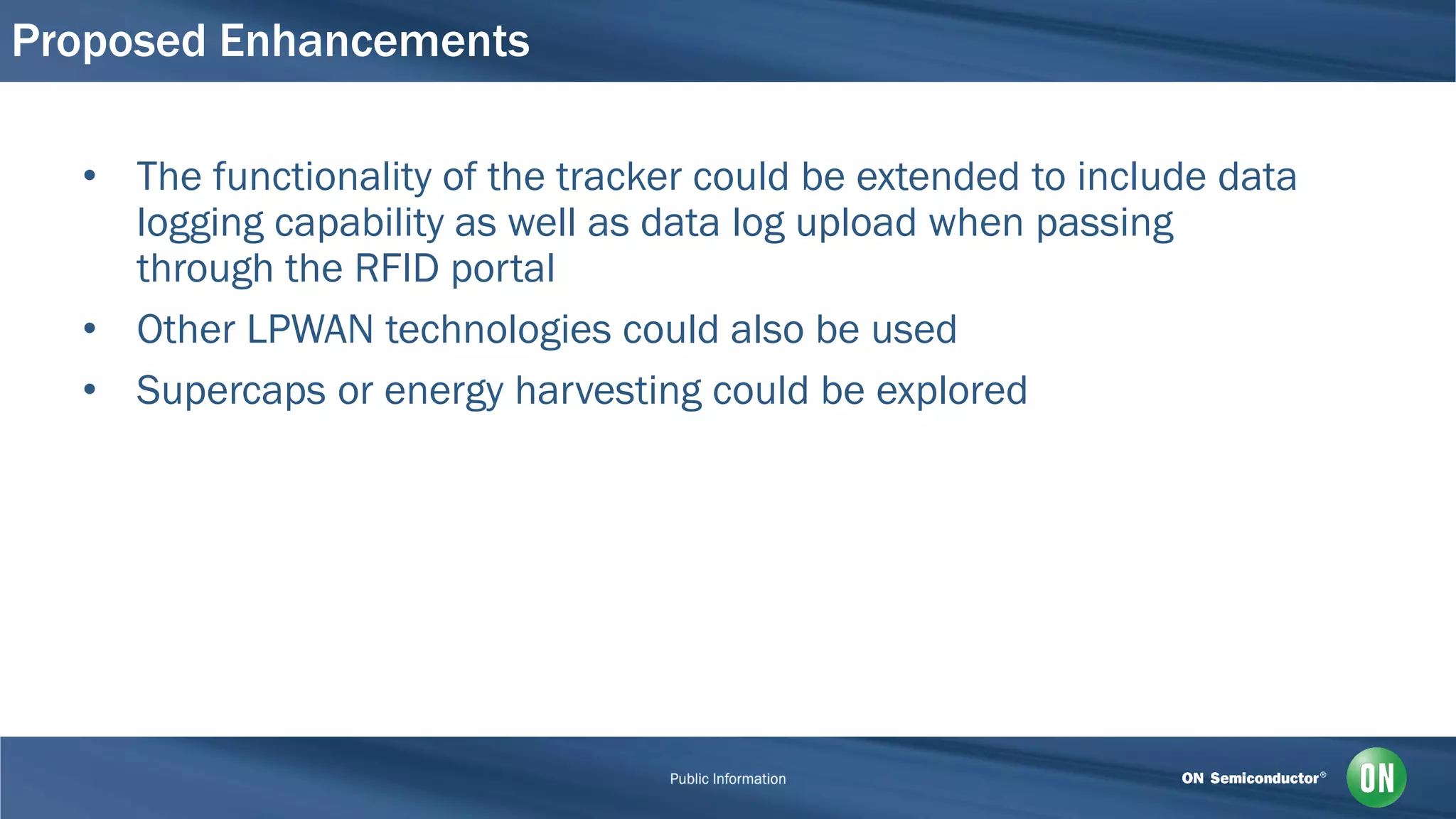 Proposed Enhancements

• The functionality of the tracker could be extended to include data logging capability as well as data log upload when passing through the RFID portal

• Other LPWAN technologies could also be used

• Supercaps or energy harvesting could be explored

Public Information

ON Semiconductor®

ON